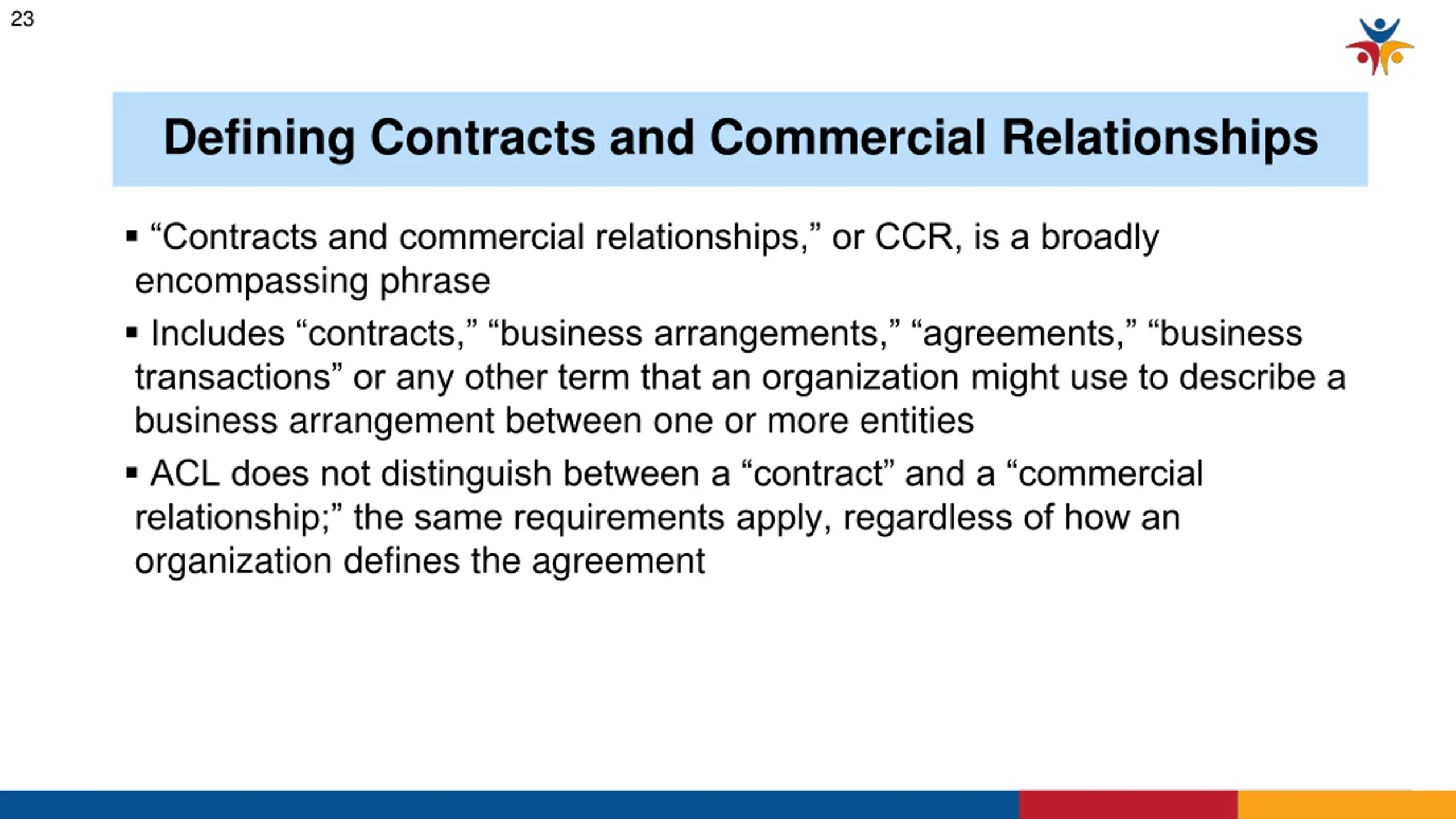 23

Defining Contracts and Commercial Relationships

▪ “Contracts and commercial relationships,” or CCR, is a broadly encompassing phrase

▪ Includes “contracts,” “business arrangements,” “agreements,” “business transactions” or any other term that an organization might use to describe a business arrangement between one or more entities

▪ ACL does not distinguish between a “contract” and a “commercial relationship;” the same requirements apply, regardless of how an organization defines the agreement